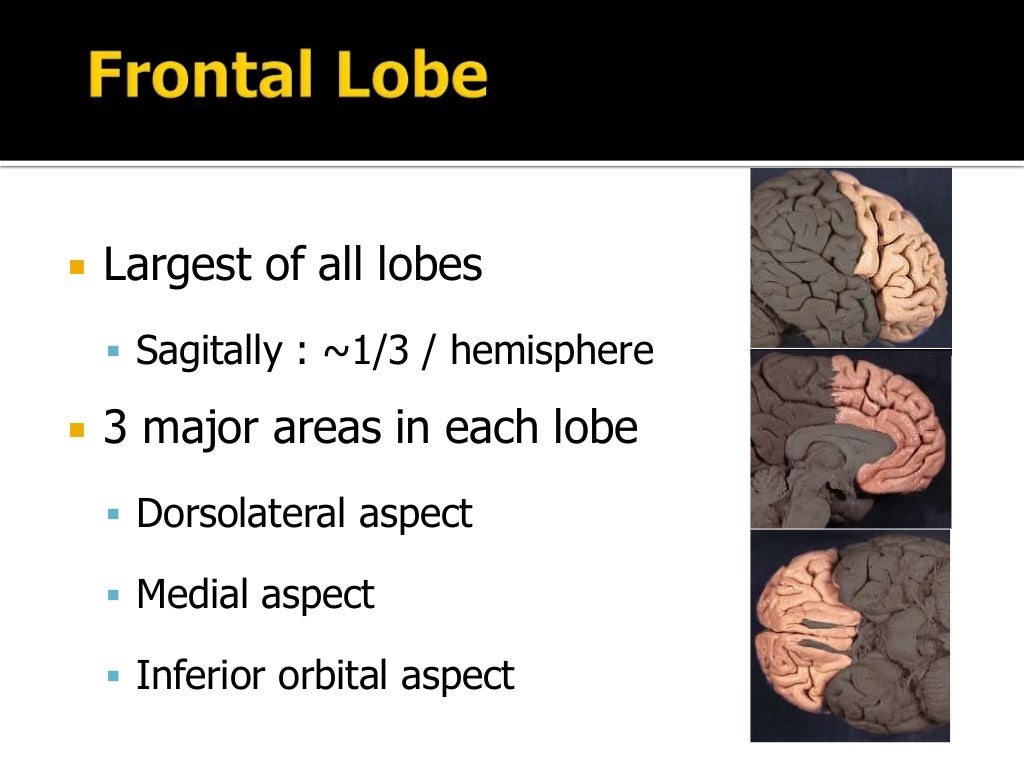 Frontal Lobe

▪ Largest of all lobes
  ▪ Sagitally : ~1/3 / hemisphere
▪ 3 major areas in each lobe
  ▪ Dorsolateral aspect
  ▪ Medial aspect
  ▪ Inferior orbital aspect